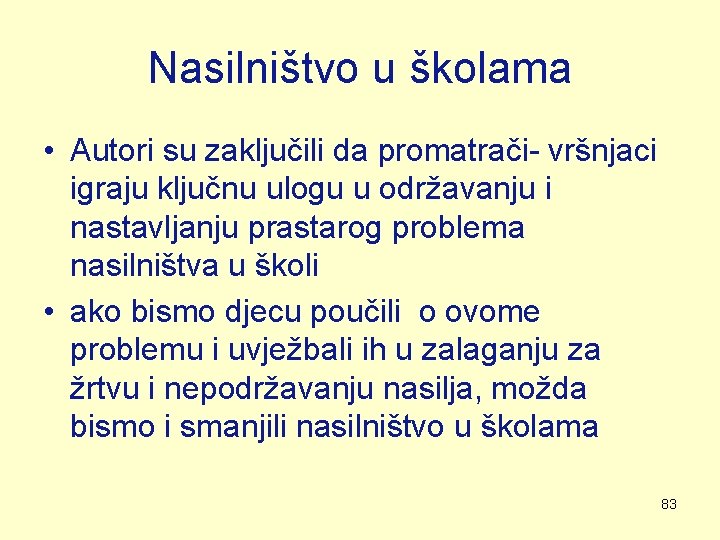 Nasilništvo u školama

• Autori su zaključili da promatrači- vršnjaci igraju ključnu ulogu u održavanju i nastavljanju prastarog problema nasilništva u školi
• ako bismo djecu poučili o ovome problemu i uvježbali ih u zalaganju za žrtvu i nepodržavanju nasilja, možda bismo i smanjili nasilništvo u školama

83